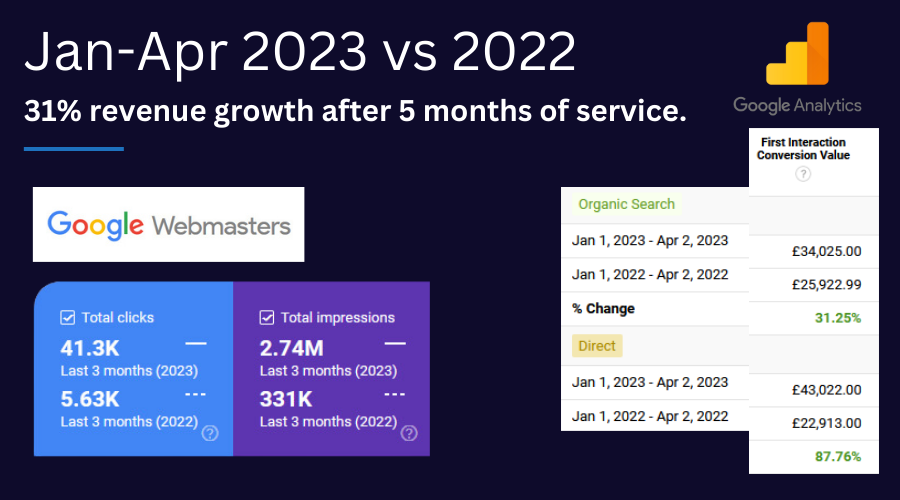 Jan-Apr 2023 vs 2022

31% revenue growth after 5 months of service.

Google Analytics

Google Webmasters

Total clicks
41.3K
Last 3 months (2023)
5.63K
Last 3 months (2022)

Total impressions
2.74M
Last 3 months (2023)
331K
Last 3 months (2022)

| | First Interaction Conversion Value |
|---|---|
| Organic Search | |
| Jan 1, 2023 - Apr 2, 2023 | £34,025.00 |
| Jan 1, 2022 - Apr 2, 2022 | £25,922.99 |
| % Change | 31.25% |
| Direct | |
| Jan 1, 2023 - Apr 2, 2023 | £43,022.00 |
| Jan 1, 2022 - Apr 2, 2022 | £22,913.00 |
| | 87.76% |